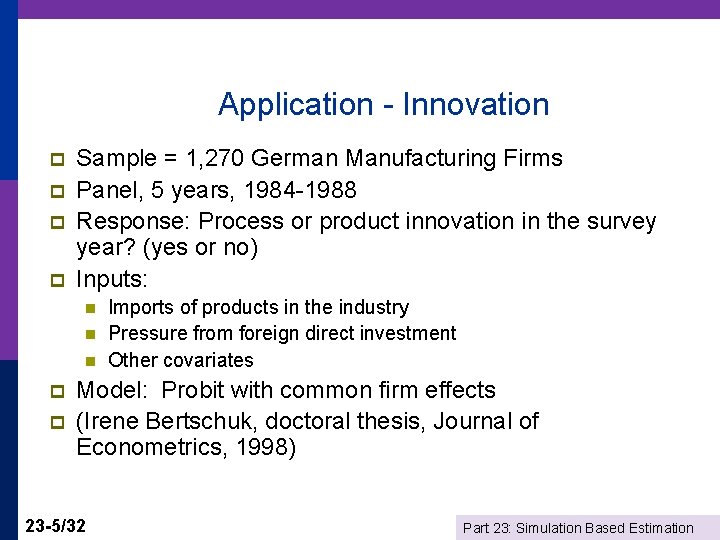 Application - Innovation

Sample = 1,270 German Manufacturing Firms

Panel, 5 years, 1984-1988

Response: Process or product innovation in the survey year? (yes or no)

Inputs:

Imports of products in the industry

Pressure from foreign direct investment

Other covariates

Model: Probit with common firm effects

(Irene Bertschuk, doctoral thesis, Journal of Econometrics, 1998)

23-5/32

Part 23: Simulation Based Estimation